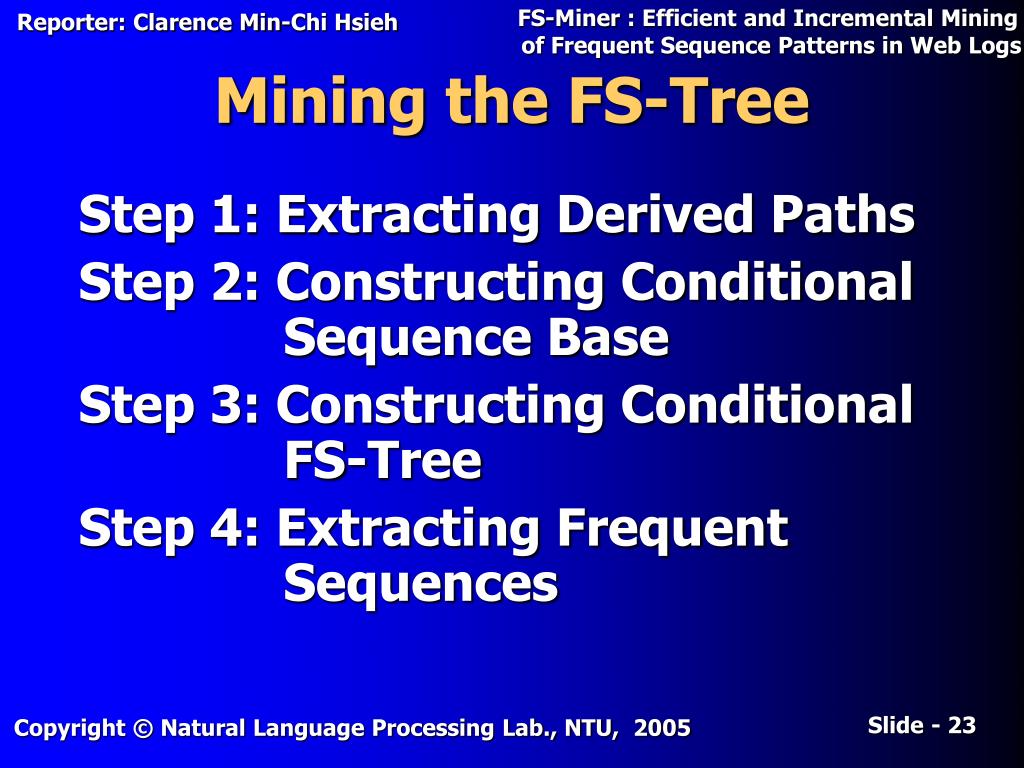 Reporter: Clarence Min-Chi Hsieh

FS-Miner : Efficient and Incremental Mining of Frequent Sequence Patterns in Web Logs

Mining the FS-Tree

Step 1: Extracting Derived Paths
Step 2: Constructing Conditional Sequence Base
Step 3: Constructing Conditional FS-Tree
Step 4: Extracting Frequent Sequences

Copyright © Natural Language Processing Lab., NTU, 2005

Slide - 23